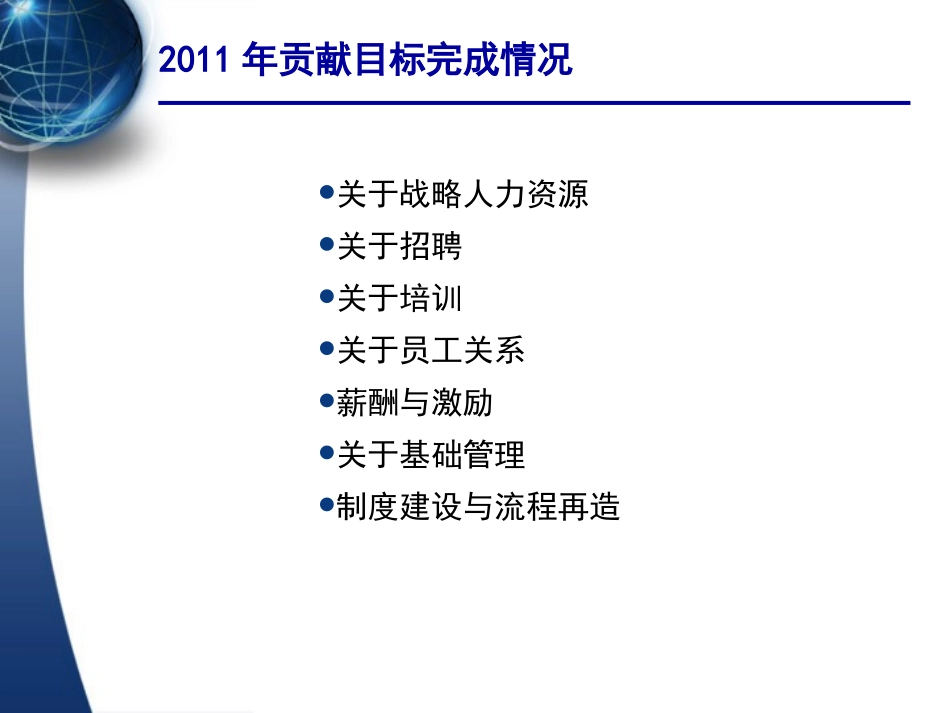 2011 年贡献目标完成情况

●关于战略人力资源
●关于招聘
●关于培训
●关于员工关系
●薪酬与激励
●关于基础管理
●制度建设与流程再造